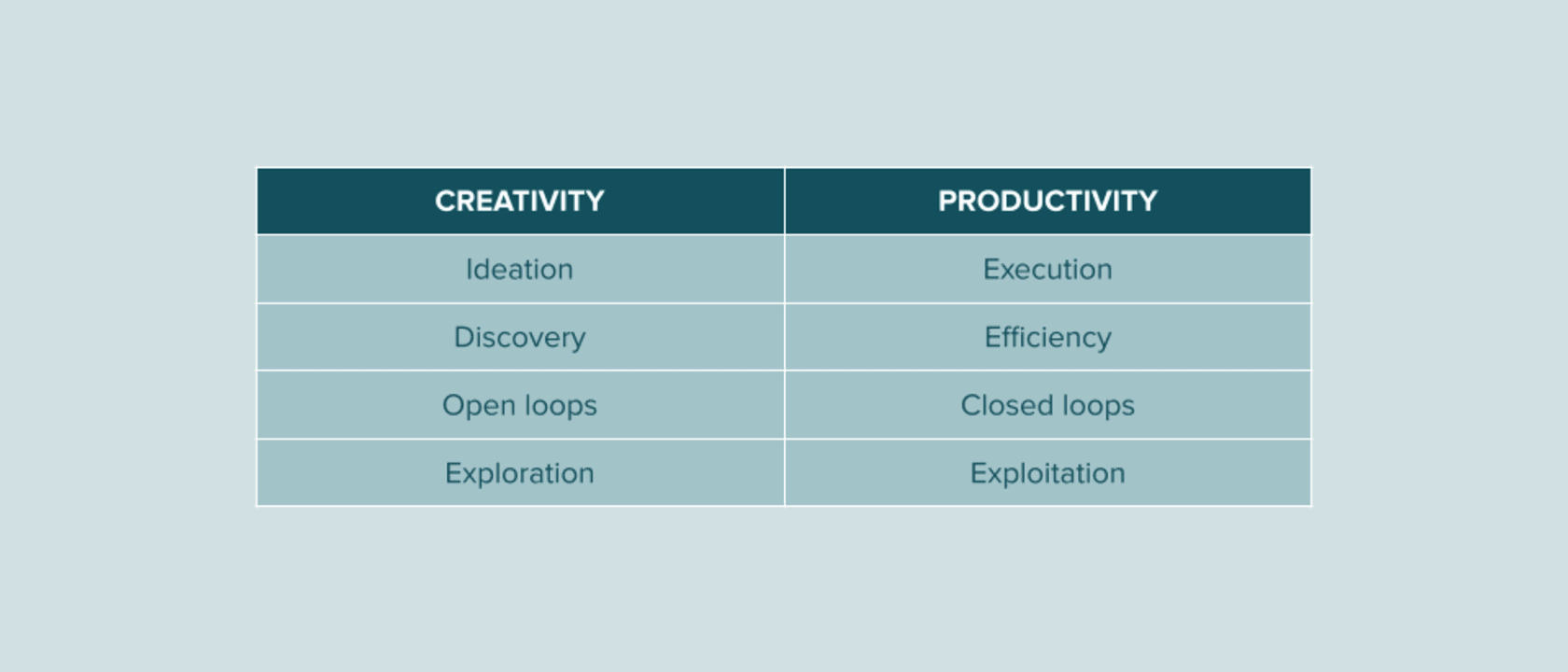 | CREATIVITY | PRODUCTIVITY |
|---|---|
| Ideation | Execution |
| Discovery | Efficiency |
| Open loops | Closed loops |
| Exploration | Exploitation |